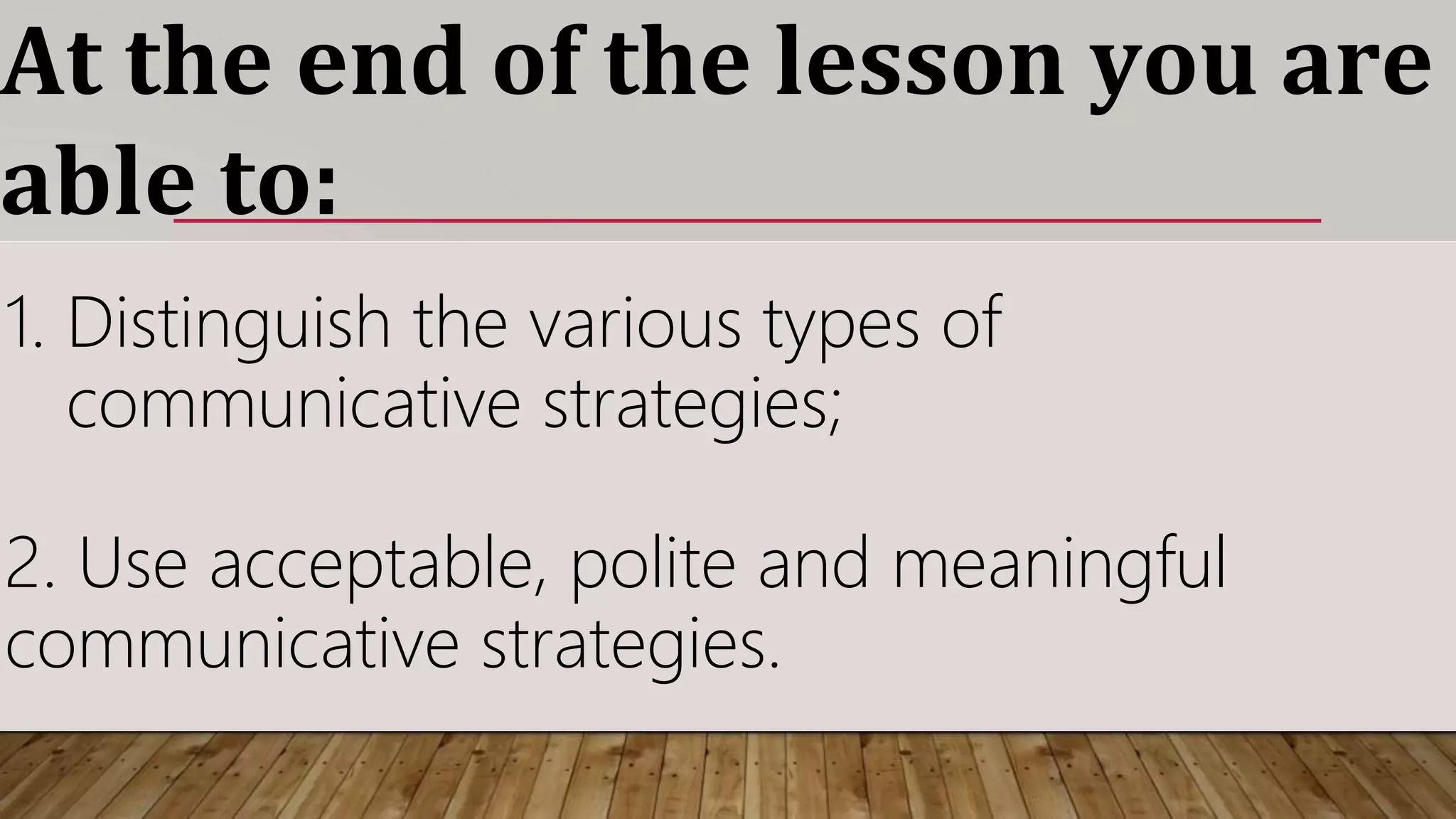 At the end of the lesson you are able to:

1. Distinguish the various types of communicative strategies;

2. Use acceptable, polite and meaningful communicative strategies.